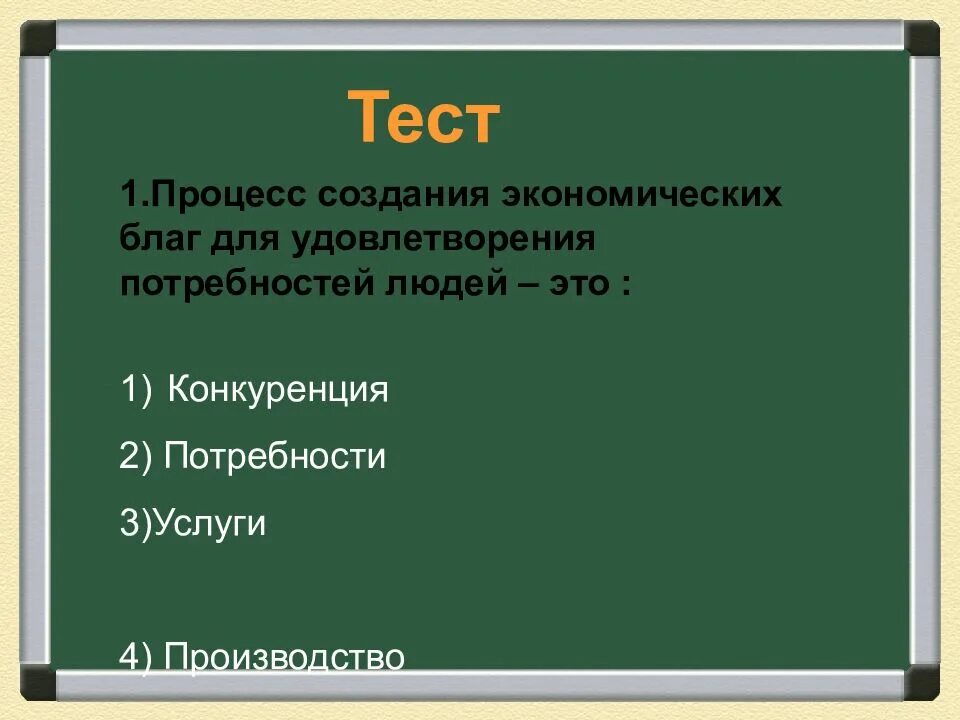 Тест

1.Процесс создания экономических благ для удовлетворения потребностей людей – это :

1) Конкуренция

2) Потребности

3)Услуги

4) Производство